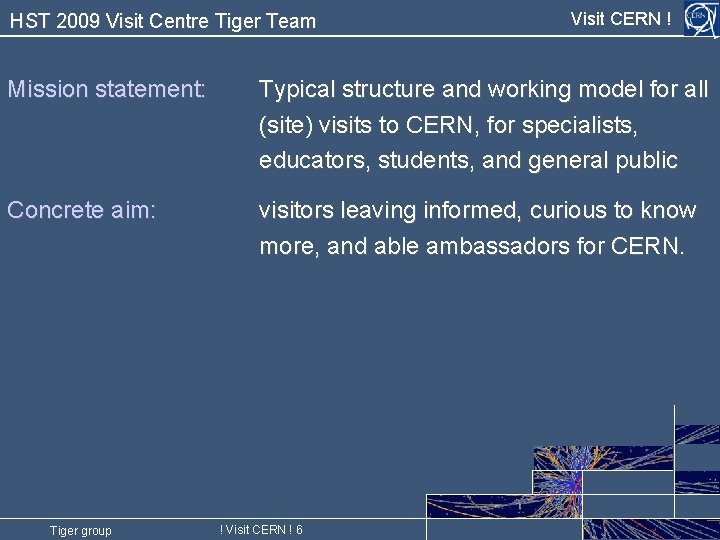 HST 2009 Visit Centre Tiger Team

Visit CERN !

CERN

Mission statement: Typical structure and working model for all (site) visits to CERN, for specialists, educators, students, and general public

Concrete aim: visitors leaving informed, curious to know more, and able ambassadors for CERN.

Tiger group

! Visit CERN ! 6